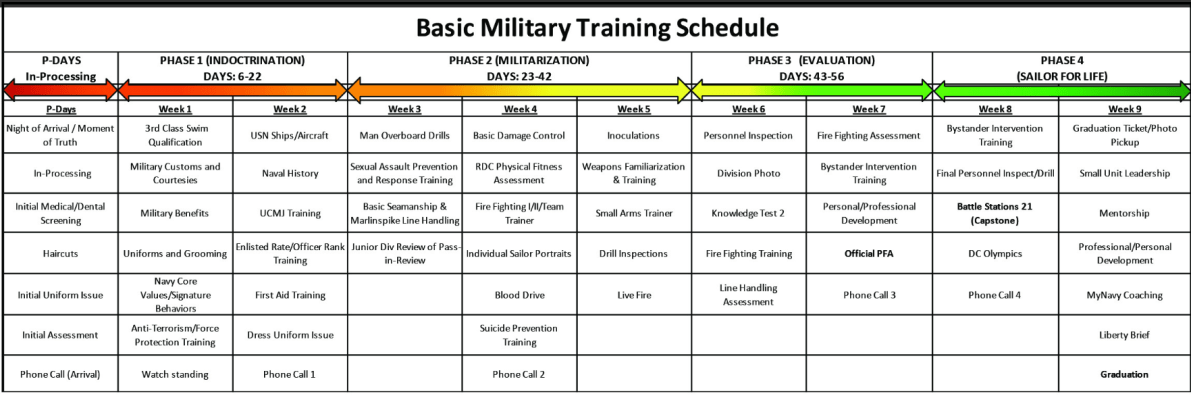 Basic Military Training Schedule

| P-DAYS In-Processing | PHASE 1 (INDOCTRINATION) DAYS: 6-22 | | PHASE 2 (MILITARIZATION) DAYS: 23-42 | | | PHASE 3 (EVALUATION) DAYS: 43-56 | | PHASE 4 (SAILOR FOR LIFE) | |
|---|---|---|---|---|---|---|---|---|---|
| P-Days | Week 1 | Week 2 | Week 3 | Week 4 | Week 5 | Week 6 | Week 7 | Week 8 | Week 9 |
| Night of Arrival / Moment of Truth | 3rd Class Swim Qualification | USN Ships/Aircraft | Man Overboard Drills | Basic Damage Control | Inoculations | Personnel Inspection | Fire Fighting Assessment | Bystander Intervention Training | Graduation Ticket/Photo Pickup |
| In-Processing | Military Customs and Courtesies | Naval History | Sexual Assault Prevention and Response Training | RDC Physical Fitness Assessment | Weapons Familiarization & Training | Division Photo | Bystander Intervention Training | Final Personnel Inspect/Drill | Small Unit Leadership |
| Initial Medical/Dental Screening | Military Benefits | UCMJ Training | Basic Seamanship & Marlinspike Line Handling | Fire Fighting I/II/Team Trainer | Small Arms Trainer | Knowledge Test 2 | Personal/Professional Development | Battle Stations 21 (Capstone) | Mentorship |
| Haircuts | Uniforms and Grooming | Enlisted Rate/Officer Rank Training | Junior Div Review of Pass-in-Review | Individual Sailor Portraits | Drill Inspections | Fire Fighting Training | Official PFA | DC Olympics | Professional/Personal Development |
| Initial Uniform Issue | Navy Core Values/Signature Behaviors | First Aid Training | | Blood Drive | Live Fire | Line Handling Assessment | Phone Call 3 | Phone Call 4 | MyNavy Coaching |
| Initial Assessment | Anti-Terrorism/Force Protection Training | Dress Uniform Issue | | Suicide Prevention Training | | | | | Liberty Brief |
| Phone Call (Arrival) | Watch standing | Phone Call 1 | | Phone Call 2 | | | | | Graduation |